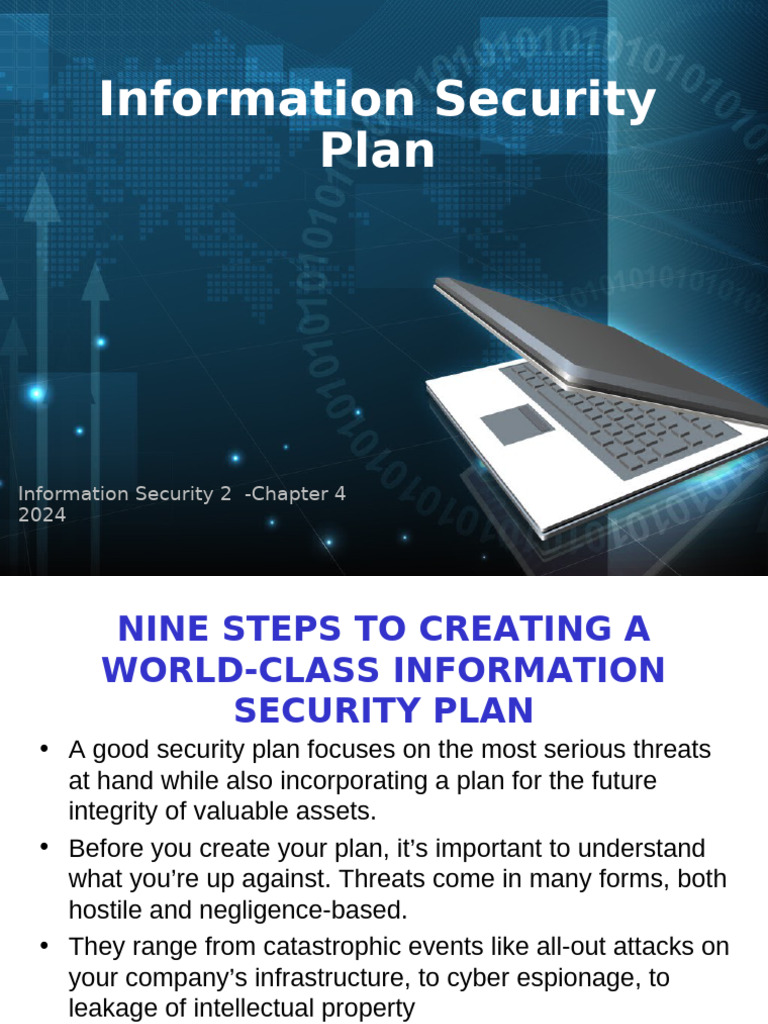 Information Security Plan

Information Security 2 -Chapter 4
2024

NINE STEPS TO CREATING A WORLD-CLASS INFORMATION SECURITY PLAN

• A good security plan focuses on the most serious threats at hand while also incorporating a plan for the future integrity of valuable assets.

• Before you create your plan, it's important to understand what you're up against. Threats come in many forms, both hostile and negligence-based.

• They range from catastrophic events like all-out attacks on your company's infrastructure, to cyber espionage, to leakage of intellectual property